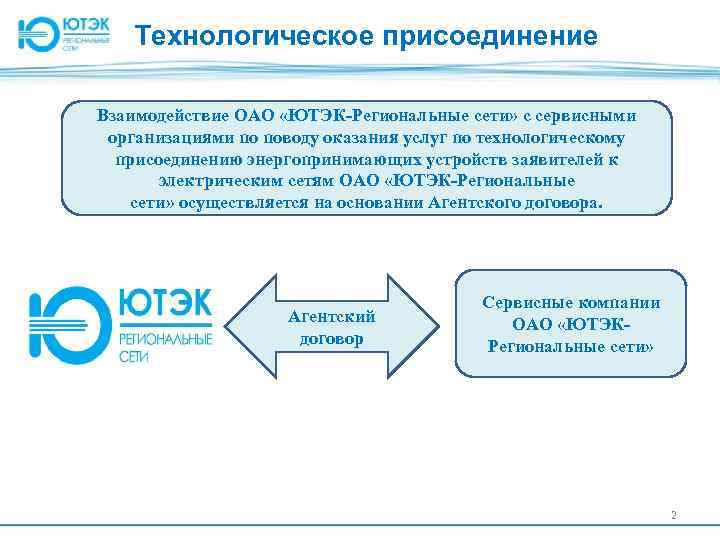 ЮТЭК РЕГИОНАЛЬНЫЕ СЕТИ

Технологическое присоединение

Взаимодействие ОАО «ЮТЭК-Региональные сети» с сервисными организациями по поводу оказания услуг по технологическому присоединению энергопринимающих устройств заявителей к электрическим сетям ОАО «ЮТЭК-Региональные сети» осуществляется на основании Агентского договора.

ЮТЭК РЕГИОНАЛЬНЫЕ СЕТИ

Агентский договор

Сервисные компании ОАО «ЮТЭК-Региональные сети»

2